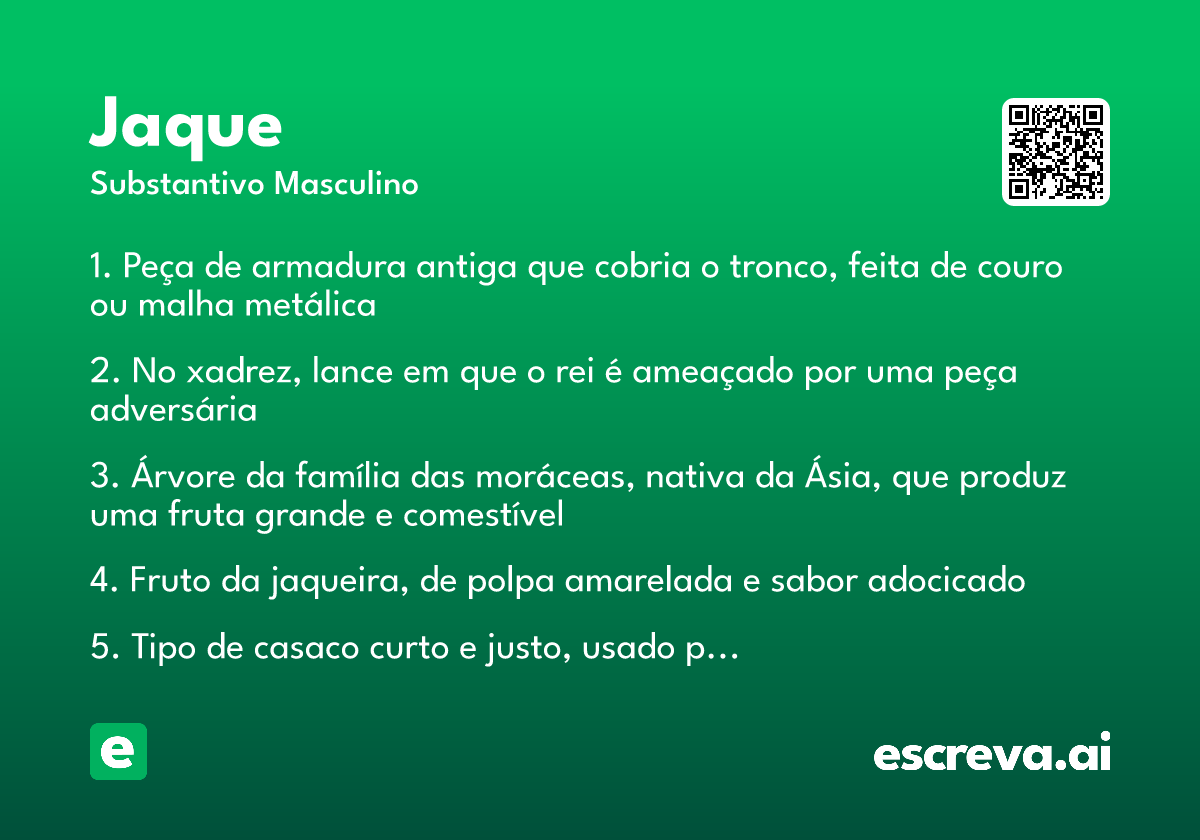 Jaque
Substantivo Masculino

1. Peça de armadura antiga que cobria o tronco, feita de couro ou malha metálica

2. No xadrez, lance em que o rei é ameaçado por uma peça adversária

3. Árvore da família das moráceas, nativa da Ásia, que produz uma fruta grande e comestível

4. Fruto da jaqueira, de polpa amarelada e sabor adocicado

5. Tipo de casaco curto e justo, usado p…

e

escreva.ai